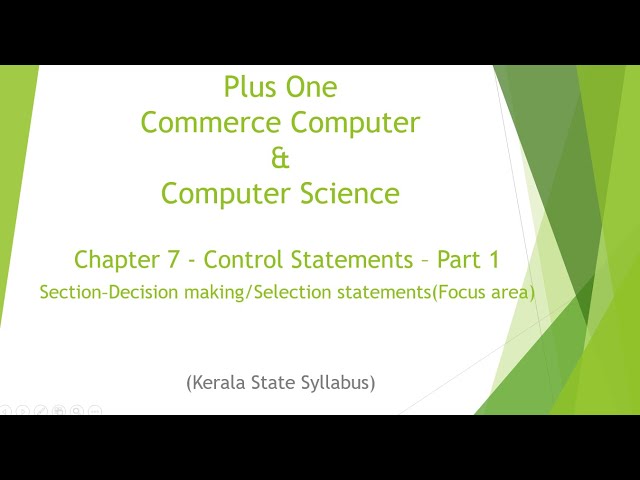 Plus One
Commerce Computer
&
Computer Science

Chapter 7 - Control Statements – Part 1
Section-Decision making/Selection statements(Focus area)

(Kerala State Syllabus)